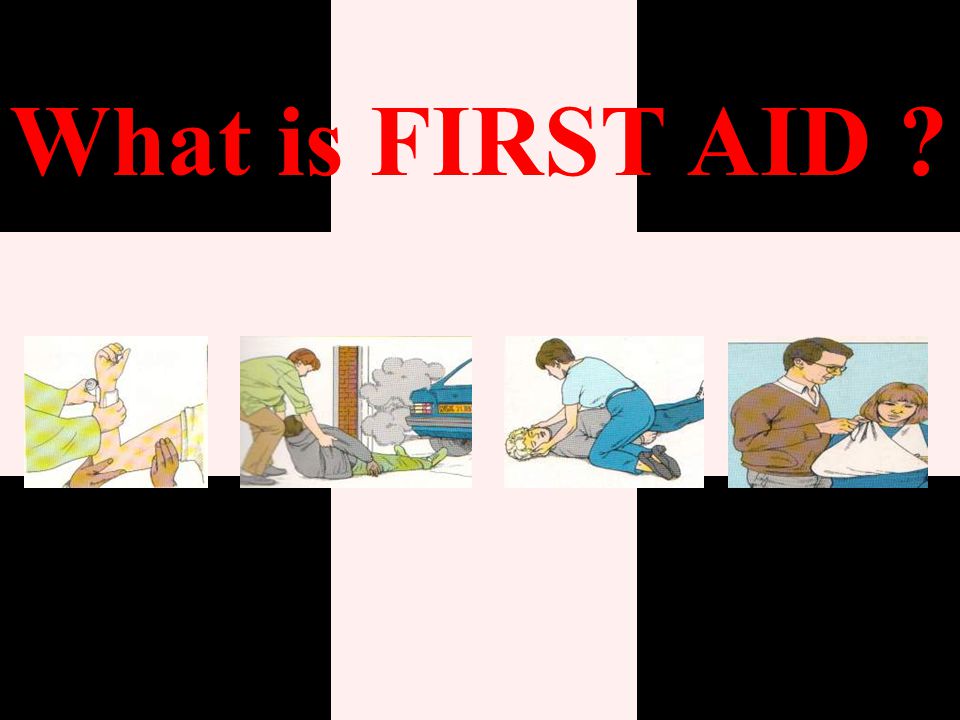 What is FIRST AID ?